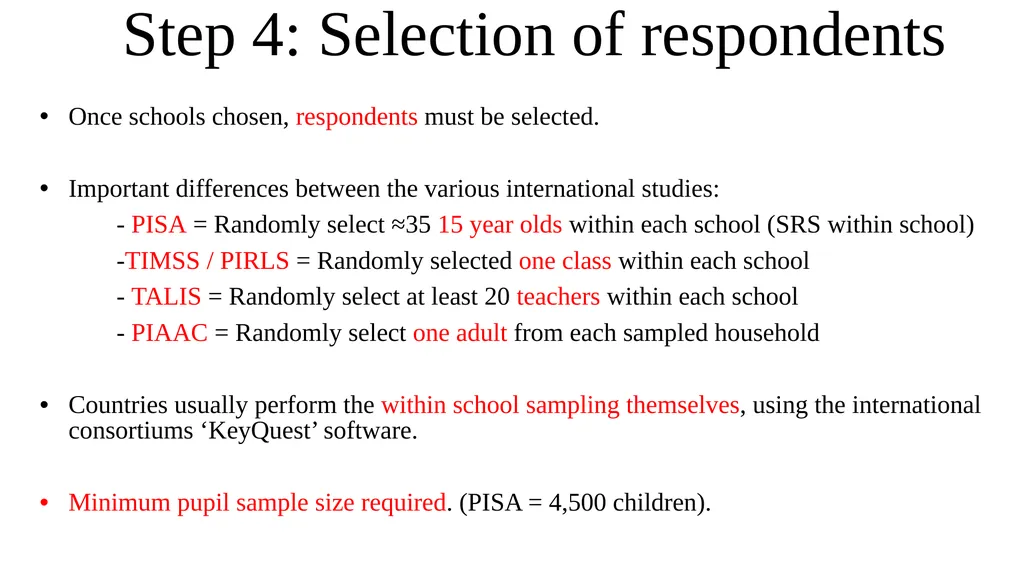 Step 4: Selection of respondents

• Once schools chosen, respondents must be selected.

• Important differences between the various international studies:

- PISA = Randomly select ≈35 15 year olds within each school (SRS within school)

-TIMSS / PIRLS = Randomly selected one class within each school

- TALIS = Randomly select at least 20 teachers within each school

- PIAAC = Randomly select one adult from each sampled household

• Countries usually perform the within school sampling themselves, using the international consortiums ‘KeyQuest’ software.

• Minimum pupil sample size required. (PISA = 4,500 children).